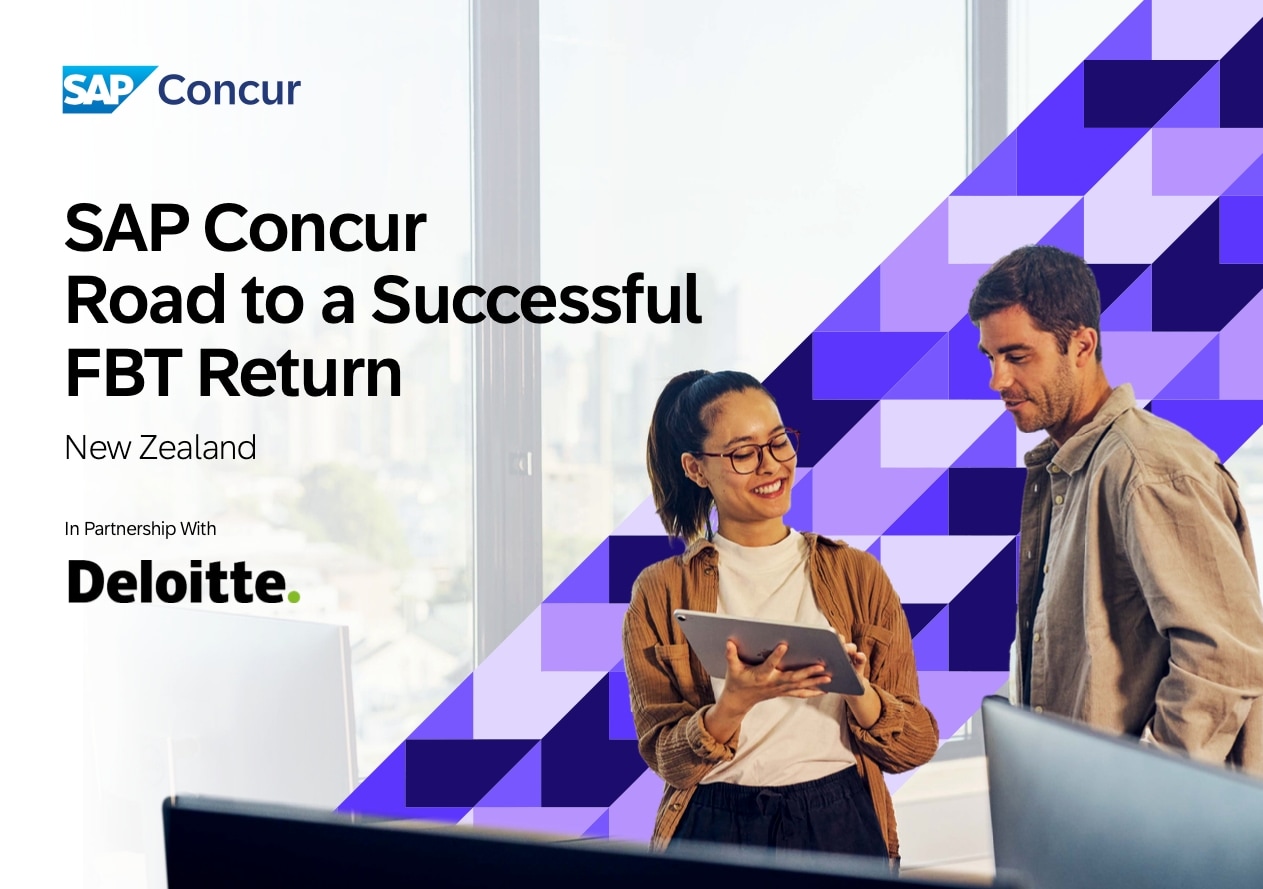 SAP Concur

SAP Concur Road to a Successful FBT Return

New Zealand

In Partnership With

Deloitte.